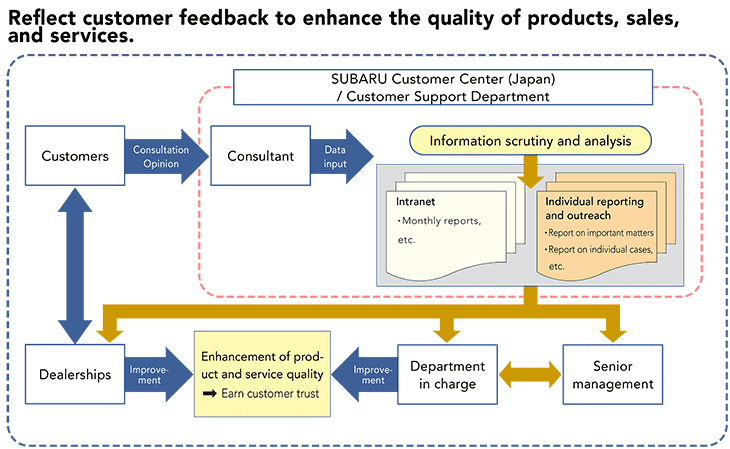 Reflect customer feedback to enhance the quality of products, sales, and services.

SUBARU Customer Center (Japan) / Customer Support Department

Customers

Consultation Opinion

Consultant

Data input

Information scrutiny and analysis

Intranet
・Monthly reports, etc.

Individual reporting and outreach
・Report on important matters
・Report on individual cases, etc.

Dealerships

Improvement

Enhancement of product and service quality
➡ Earn customer trust

Improvement

Department in charge

Senior management